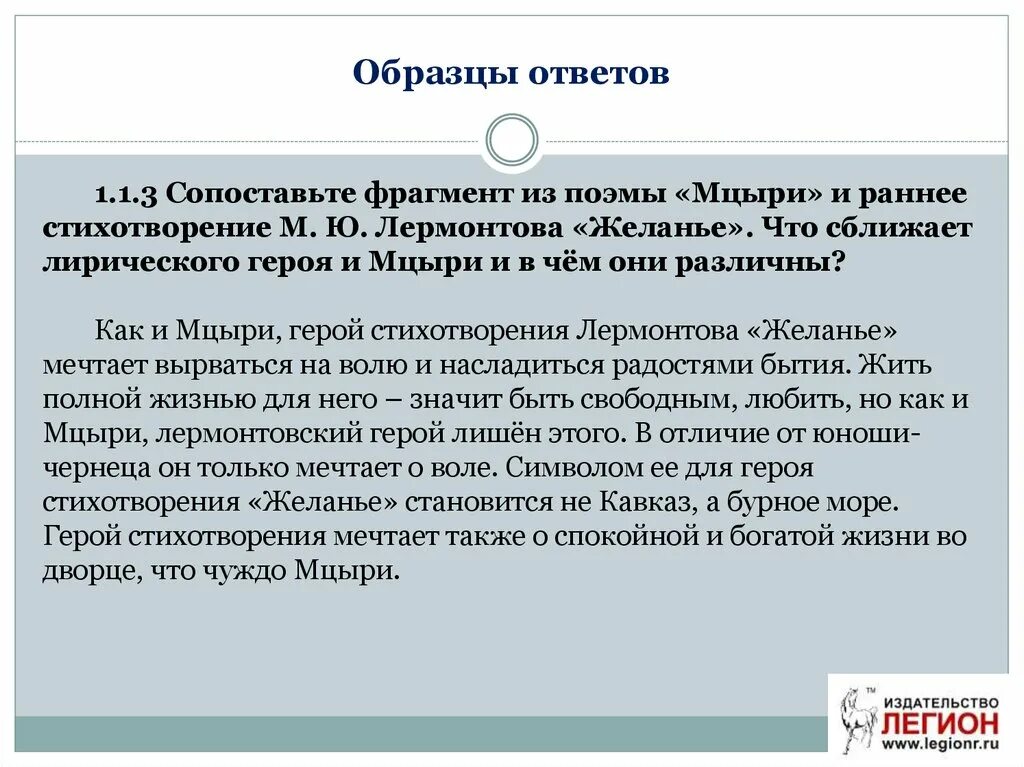 Образцы ответов

1.1.3 Сопоставьте фрагмент из поэмы «Мцыри» и раннее стихотворение М. Ю. Лермонтова «Желанье». Что сближает лирического героя и Мцыри и в чём они различны?

Как и Мцыри, герой стихотворения Лермонтова «Желанье» мечтает вырваться на волю и насладиться радостями бытия. Жить полной жизнью для него – значит быть свободным, любить, но как и Мцыри, лермонтовский герой лишён этого. В отличие от юноши-чернеца он только мечтает о воле. Символом ее для героя стихотворения «Желанье» становится не Кавказ, а бурное море. Герой стихотворения мечтает также о спокойной и богатой жизни во дворце, что чуждо Мцыри.

ИЗДАТЕЛЬСТВО ЛЕГИОН www.legionr.ru